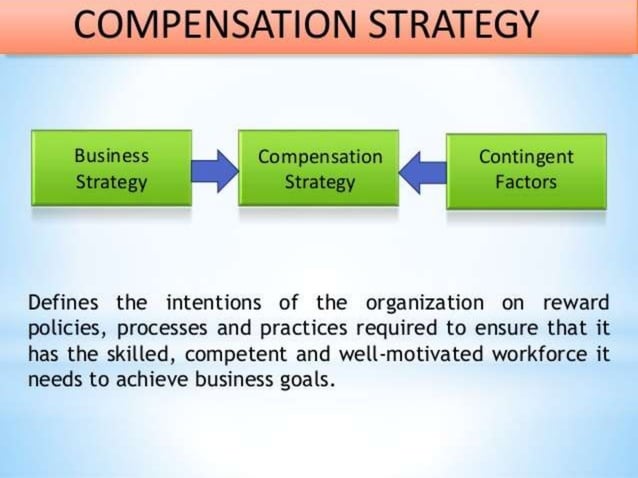 COMPENSATION STRATEGY

Business Strategy

Compensation Strategy

Contingent Factors

Defines the intentions of the organization on reward policies, processes and practices required to ensure that it has the skilled, competent and well-motivated workforce it needs to achieve business goals.